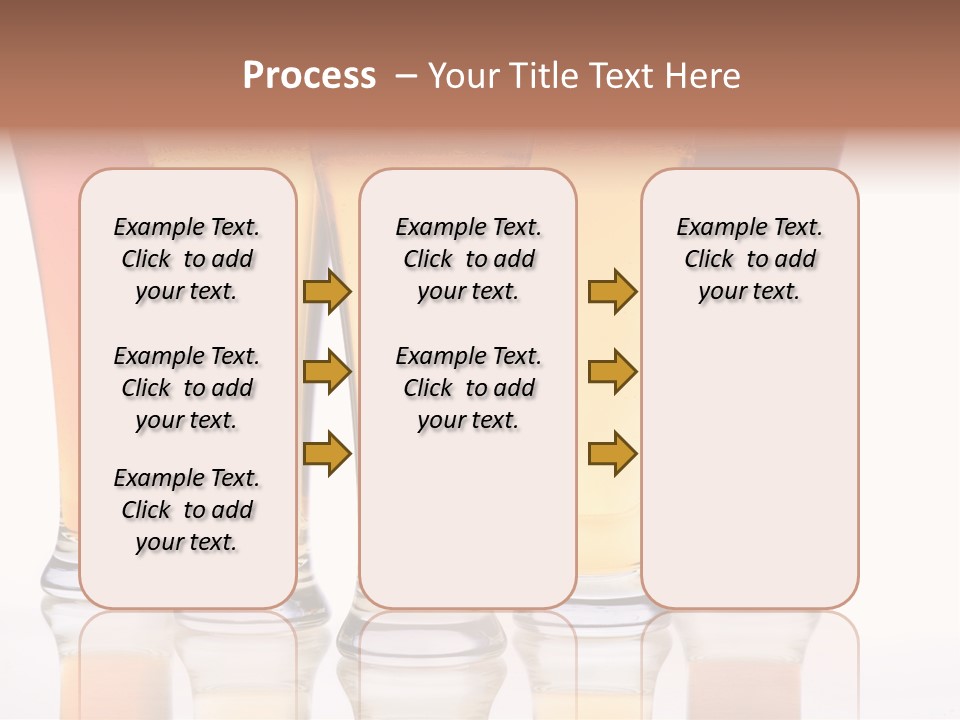 Process – Your Title Text Here

Example Text. Click to add your text.

Example Text. Click to add your text.

Example Text. Click to add your text.

Example Text. Click to add your text.

Example Text. Click to add your text.

Example Text. Click to add your text.